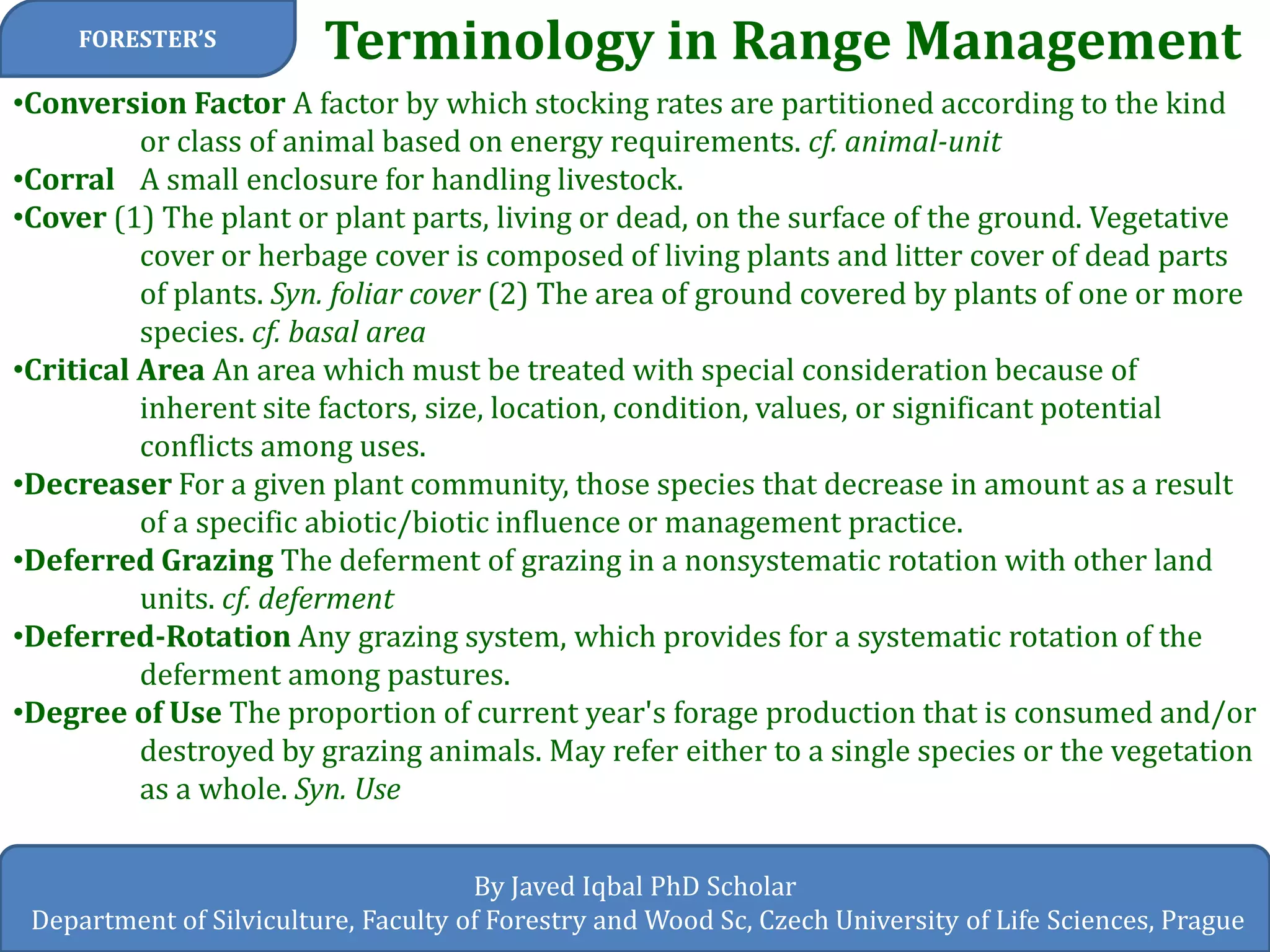 FORESTER'S

Terminology in Range Management

•Conversion Factor A factor by which stocking rates are partitioned according to the kind or class of animal based on energy requirements. cf. animal-unit

•Corral A small enclosure for handling livestock.

•Cover (1) The plant or plant parts, living or dead, on the surface of the ground. Vegetative cover or herbage cover is composed of living plants and litter cover of dead parts of plants. Syn. foliar cover (2) The area of ground covered by plants of one or more species. cf. basal area

•Critical Area An area which must be treated with special consideration because of inherent site factors, size, location, condition, values, or significant potential conflicts among uses.

•Decreaser For a given plant community, those species that decrease in amount as a result of a specific abiotic/biotic influence or management practice.

•Deferred Grazing The deferment of grazing in a nonsystematic rotation with other land units. cf. deferment

•Deferred-Rotation Any grazing system, which provides for a systematic rotation of the deferment among pastures.

•Degree of Use The proportion of current year's forage production that is consumed and/or destroyed by grazing animals. May refer either to a single species or the vegetation as a whole. Syn. Use

By Javed Iqbal PhD Scholar
Department of Silviculture, Faculty of Forestry and Wood Sc, Czech University of Life Sciences, Prague